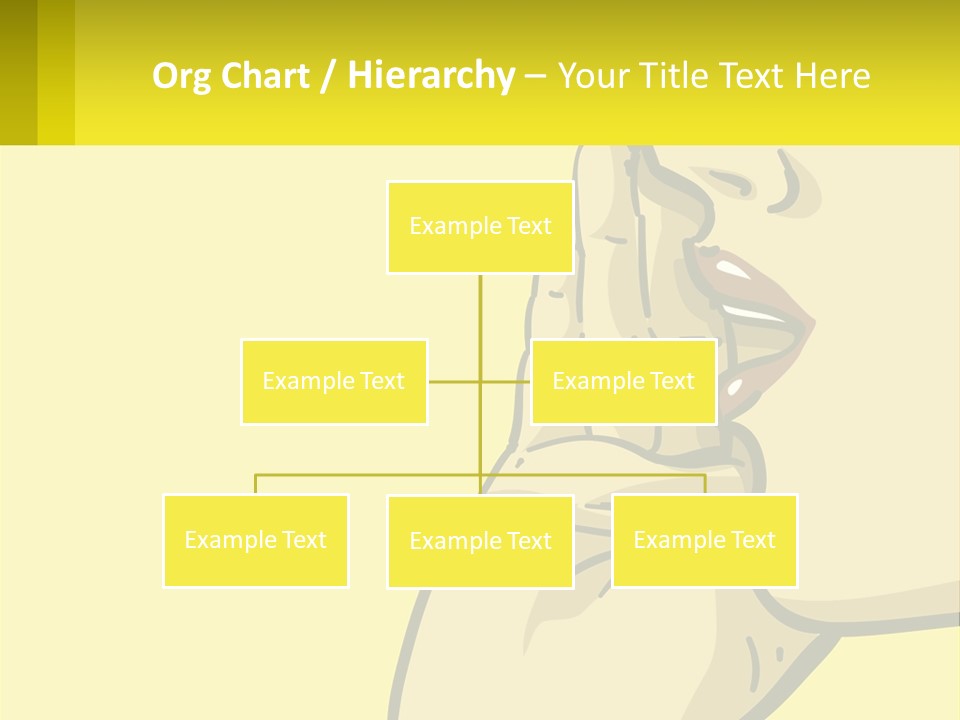 Org Chart / Hierarchy – Your Title Text Here

Example Text

Example Text

Example Text

Example Text

Example Text

Example Text